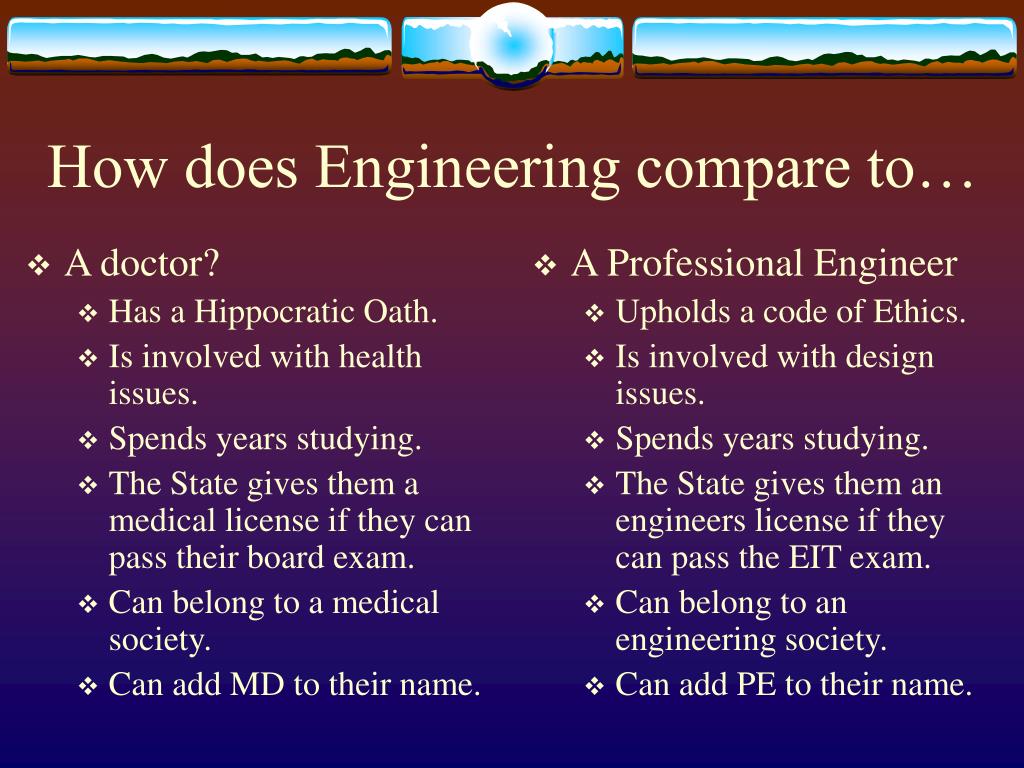 How does Engineering compare to…

❖ A doctor?
❖ Has a Hippocratic Oath.
❖ Is involved with health issues.
❖ Spends years studying.
❖ The State gives them a medical license if they can pass their board exam.
❖ Can belong to a medical society.
❖ Can add MD to their name.

❖ A Professional Engineer
❖ Upholds a code of Ethics.
❖ Is involved with design issues.
❖ Spends years studying.
❖ The State gives them an engineers license if they can pass the EIT exam.
❖ Can belong to an engineering society.
❖ Can add PE to their name.